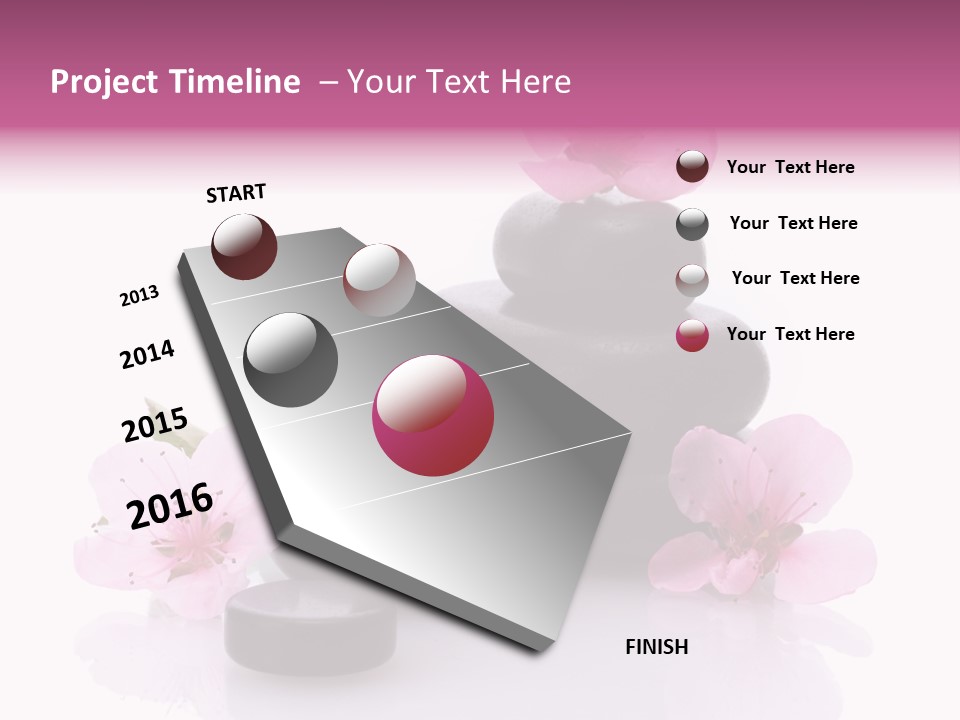 Project Timeline – Your Text Here

START

2013

2014

2015

2016

FINISH

Your Text Here

Your Text Here

Your Text Here

Your Text Here